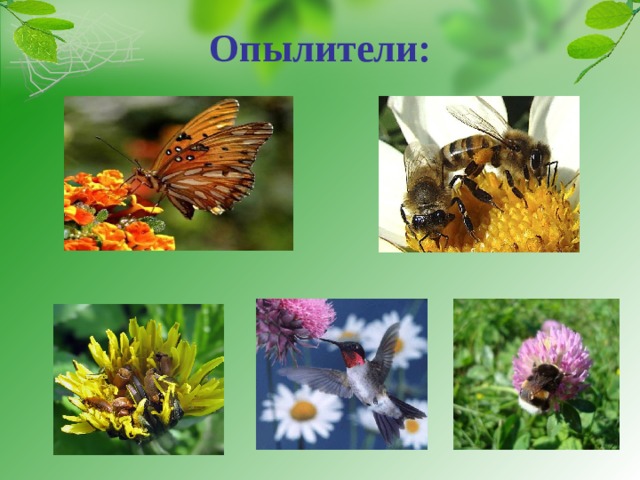 Опылители: